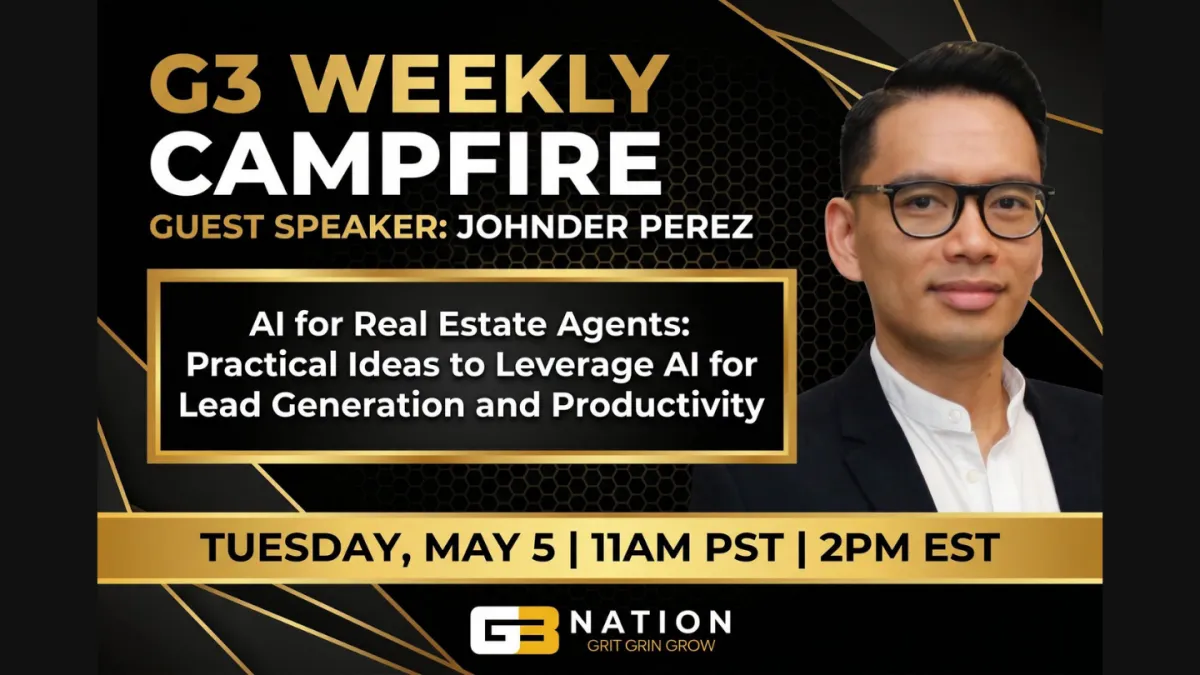 G3 WEEKLY
CAMPFIRE
GUEST SPEAKER: JOHNDER PEREZ

AI for Real Estate Agents: Practical Ideas to Leverage AI for Lead Generation and Productivity

TUESDAY, MAY 5 | 11AM PST | 2PM EST

G3 NATION
GRIT GRIN GROW